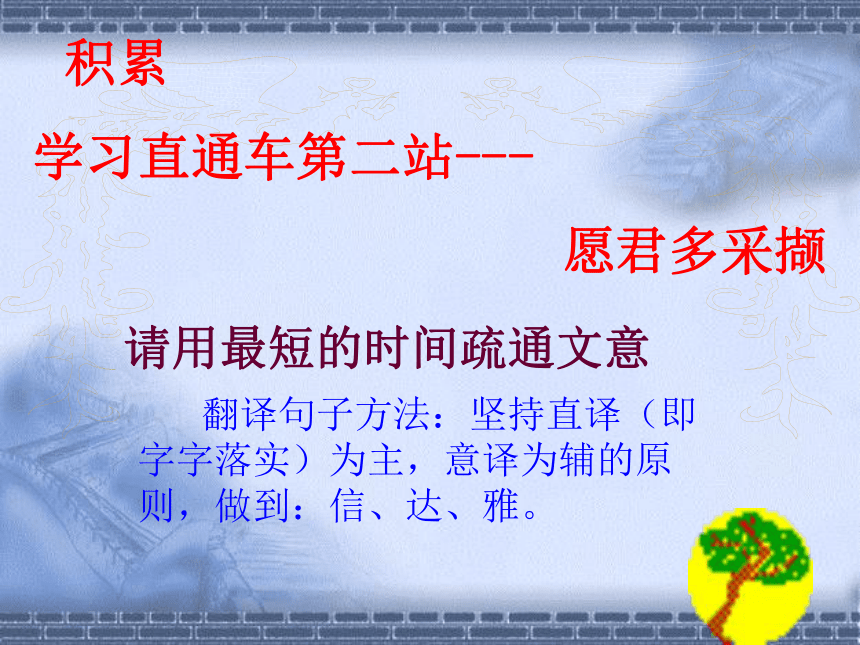 积累

学习直通车第二站---

愿君多采撷

请用最短的时间疏通文意

翻译句子方法：坚持直译（即字字落实）为主，意译为辅的原则，做到：信、达、雅。